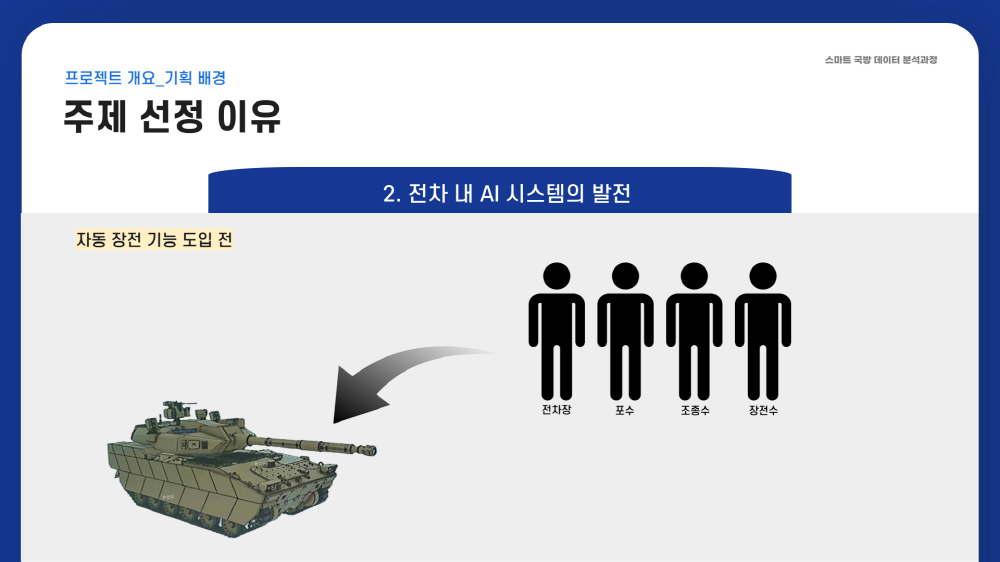 스마트 국방 데이터 분석과정

프로젝트 개요_기획 배경

주제 선정 이유

2. 전차 내 AI 시스템의 발전

자동 장전 기능 도입 전

전차장

포수

조종수

장전수